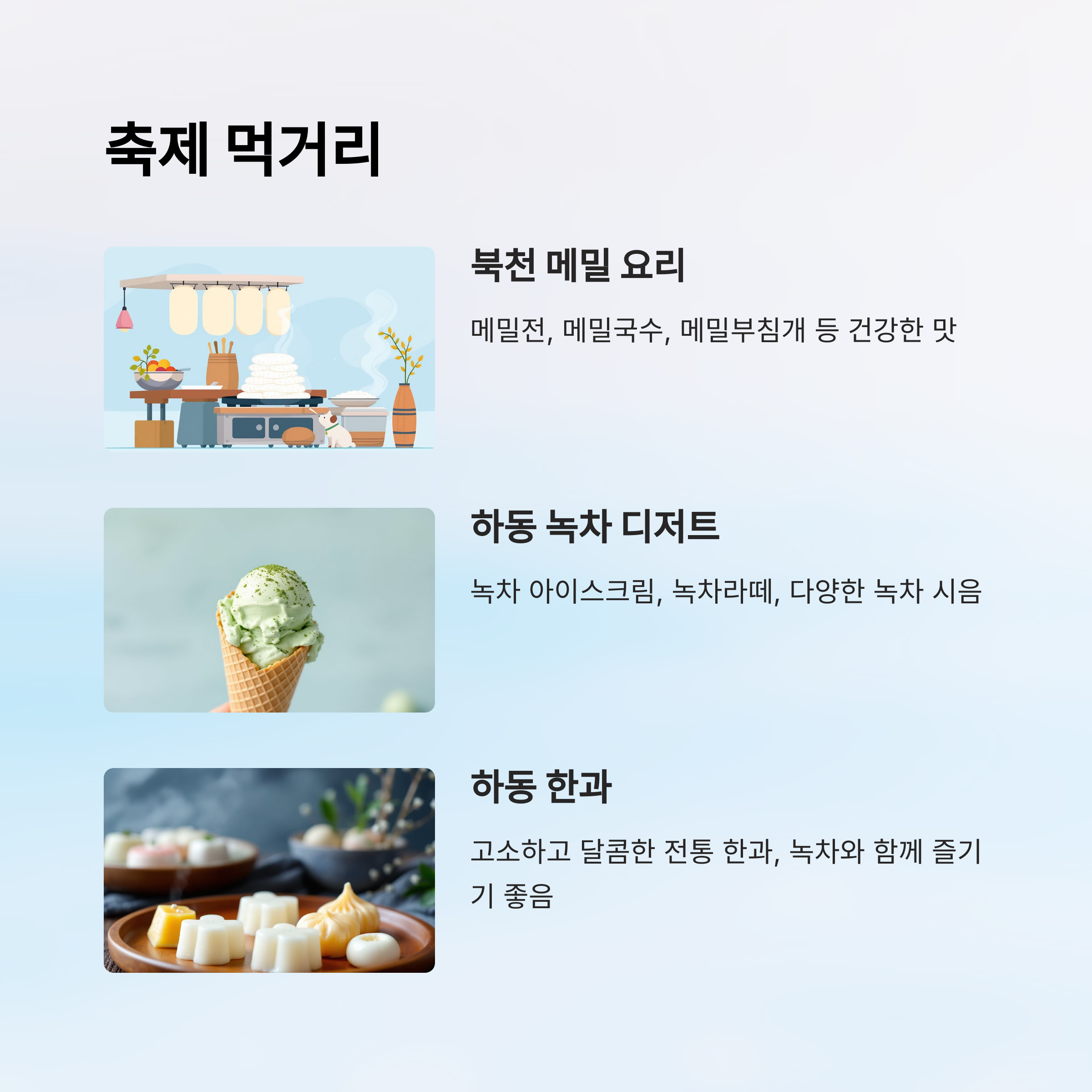 축제 먹거리

북천 메밀 요리

메밀전, 메밀국수, 메밀부침개 등 건강한 맛

하동 녹차 디저트

녹차 아이스크림, 녹차라떼, 다양한 녹차 시음

하동 한과

고소하고 달콤한 전통 한과, 녹차와 함께 즐기기 좋음